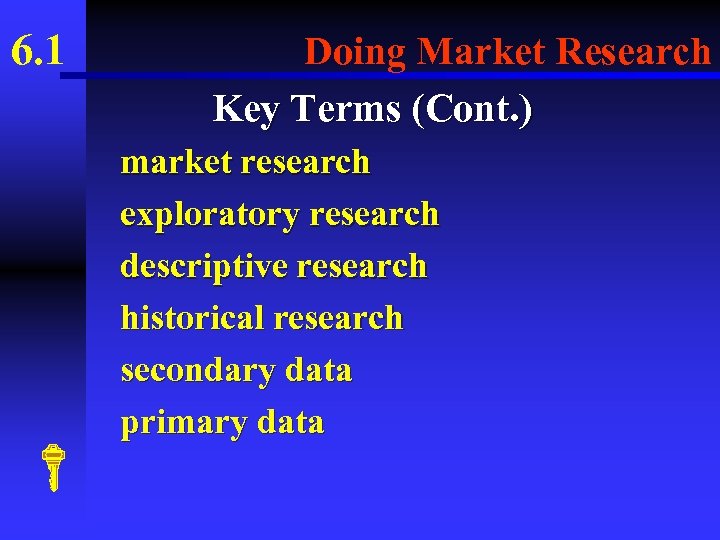 6.1

Doing Market Research

Key Terms (Cont.)

market research

exploratory research

descriptive research

historical research

secondary data

primary data